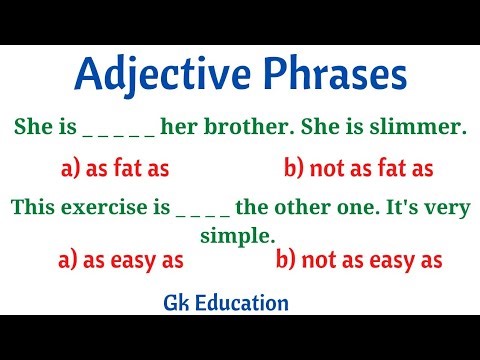 Adjective Phrases

She is _ _ _ _ _ her brother. She is slimmer.

a) as fat as

b) not as fat as

This exercise is _ _ _ _ the other one. It's very simple.

a) as easy as

b) not as easy as

Gk Education